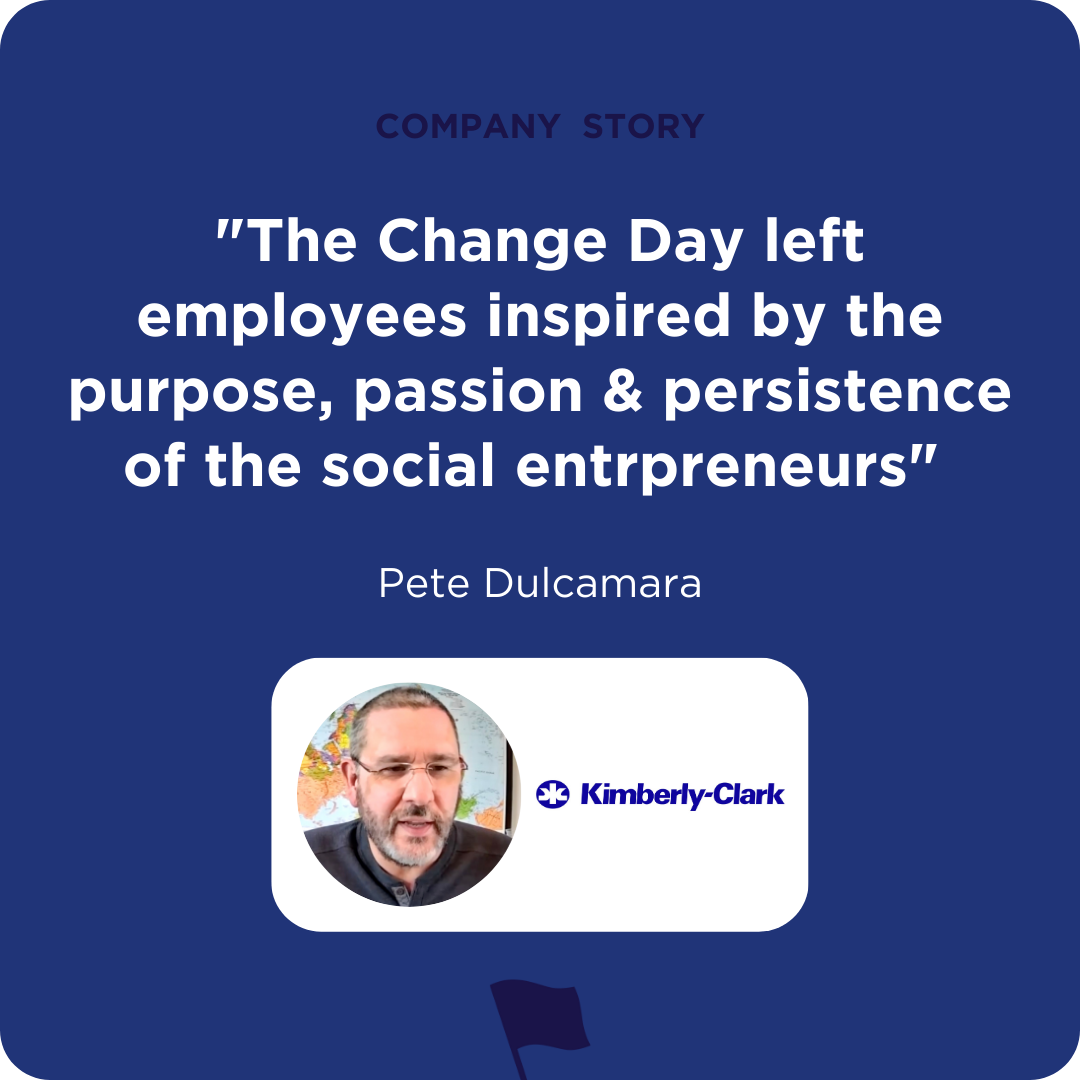 COMPANY STORY

"The Change Day left employees inspired by the purpose, passion & persistence of the social entrpreneurs"

Pete Dulcamara

Kimberly-Clark